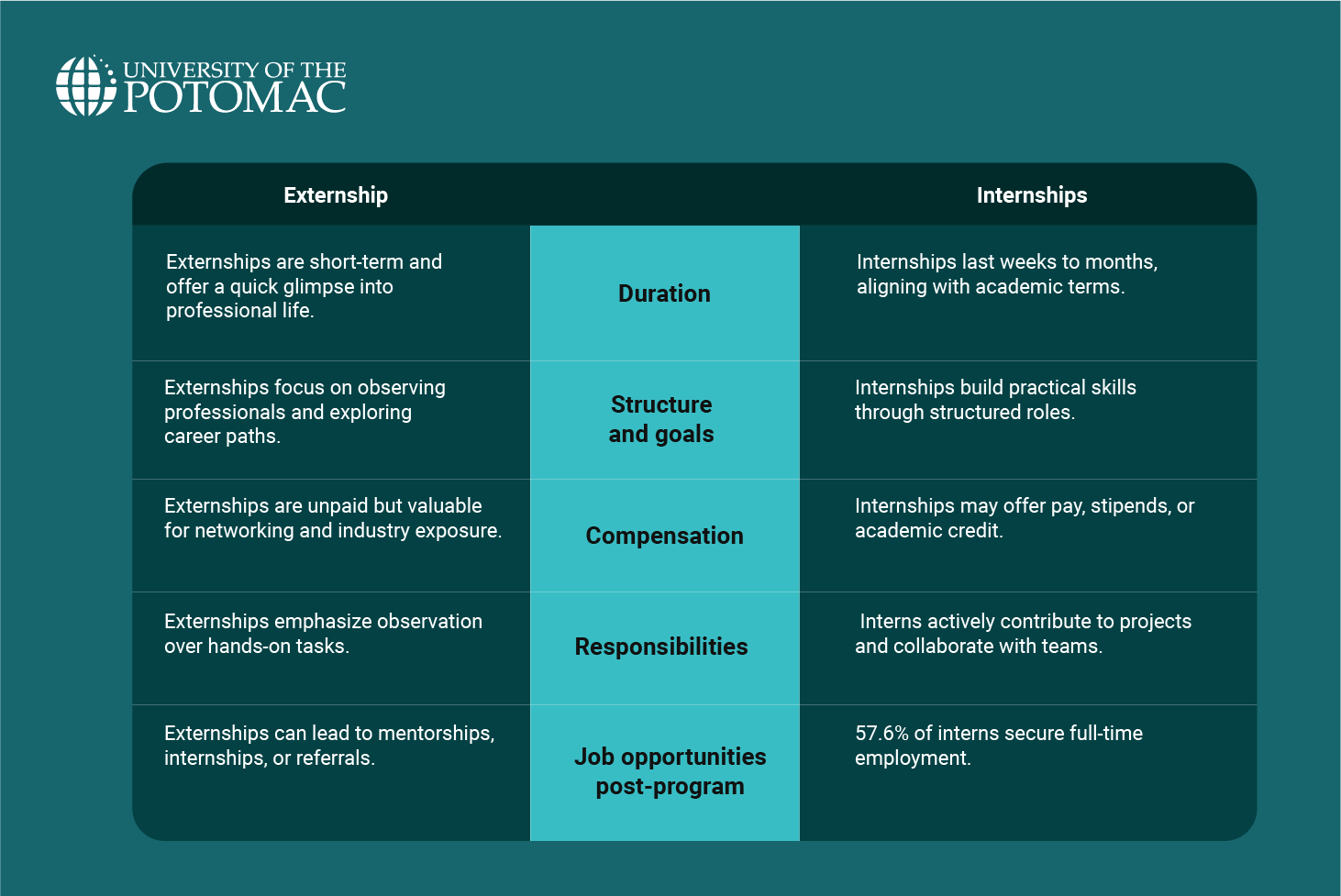 UNIVERSITY OF THE POTOMAC

| Externship | | Internships |
|---|---|---|
| Externships are short-term and offer a quick glimpse into professional life. | Duration | Internships last weeks to months, aligning with academic terms. |
| Externships focus on observing professionals and exploring career paths. | Structure and goals | Internships build practical skills through structured roles. |
| Externships are unpaid but valuable for networking and industry exposure. | Compensation | Internships may offer pay, stipends, or academic credit. |
| Externships emphasize observation over hands-on tasks. | Responsibilities | Interns actively contribute to projects and collaborate with teams. |
| Externships can lead to mentorships, internships, or referrals. | Job opportunities post-program | 57.6% of interns secure full-time employment. |